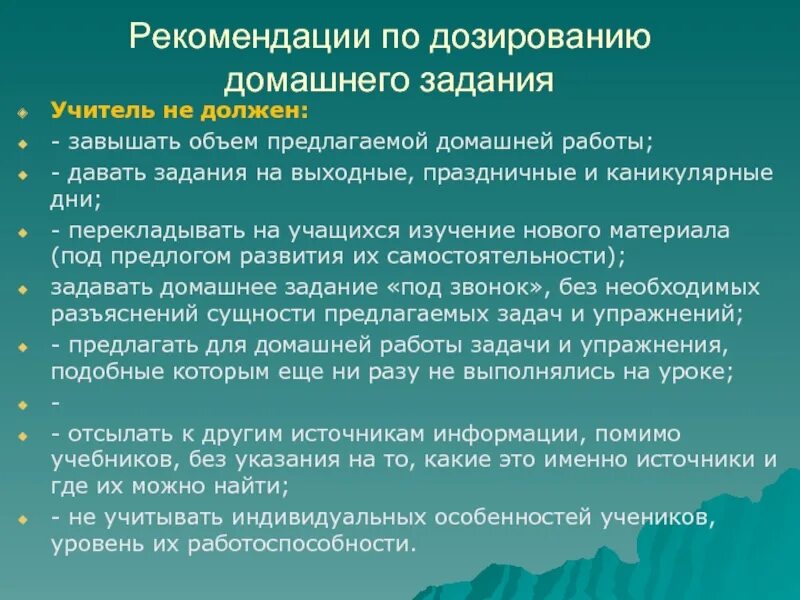 Рекомендации по дозированию домашнего задания

Учитель не должен:

- завышать объем предлагаемой домашней работы;

- давать задания на выходные, праздничные и каникулярные дни;

- перекладывать на учащихся изучение нового материала (под предлогом развития их самостоятельности);

задавать домашнее задание «под звонок», без необходимых разъяснений сущности предлагаемых задач и упражнений;

- предлагать для домашней работы задачи и упражнения, подобные которым еще ни разу не выполнялись на уроке;

-

- отсылать к другим источникам информации, помимо учебников, без указания на то, какие это именно источники и где их можно найти;

- не учитывать индивидуальных особенностей учеников, уровень их работоспособности.